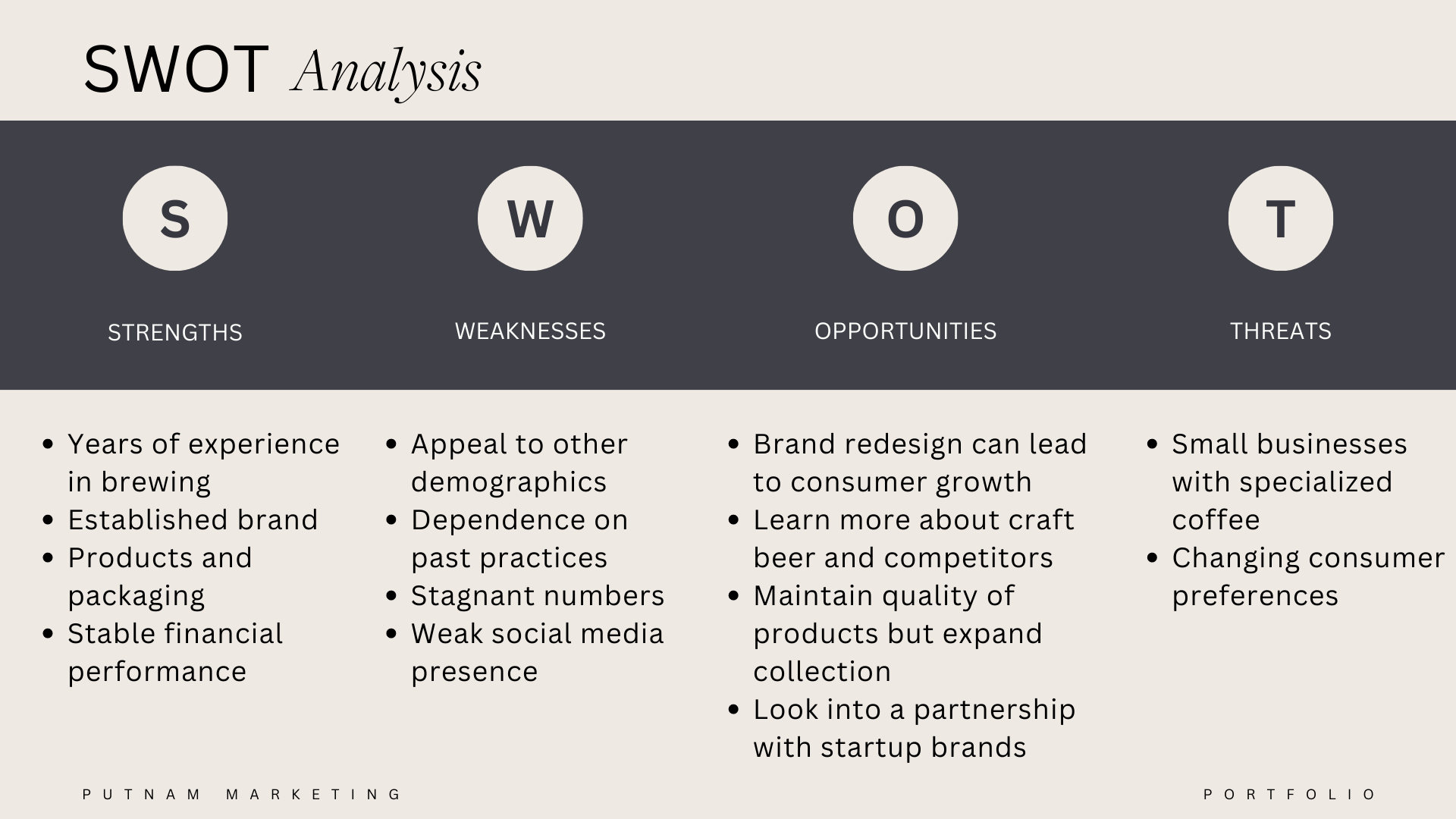 SWOT Analysis

S

STRENGTHS

- Years of experience in brewing
- Established brand
- Products and packaging
- Stable financial performance

W

WEAKNESSES

- Appeal to other demographics
- Dependence on past practices
- Stagnant numbers
- Weak social media presence

O

OPPORTUNITIES

- Brand redesign can lead to consumer growth
- Learn more about craft beer and competitors
- Maintain quality of products but expand collection
- Look into a partnership with startup brands

T

THREATS

- Small businesses with specialized coffee
- Changing consumer preferences

PUTNAM MARKETING

PORTFOLIO